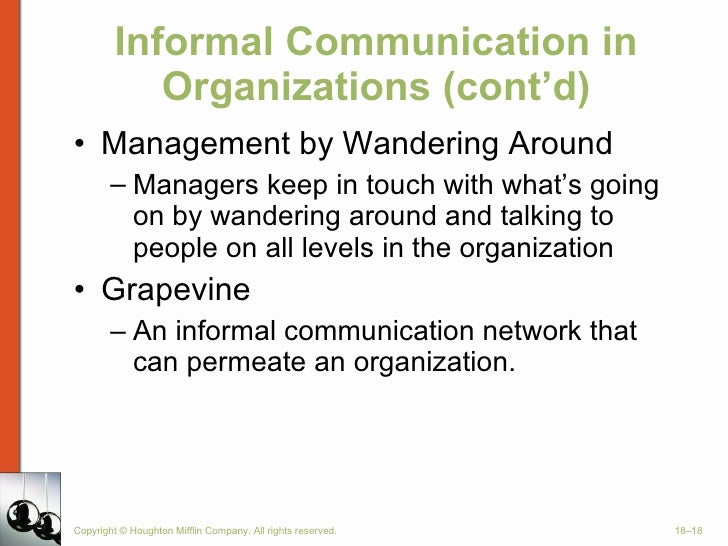 Informal Communication in Organizations (cont’d)

• Management by Wandering Around

– Managers keep in touch with what’s going on by wandering around and talking to people on all levels in the organization

• Grapevine

– An informal communication network that can permeate an organization.

Copyright © Houghton Mifflin Company. All rights reserved.

18–18